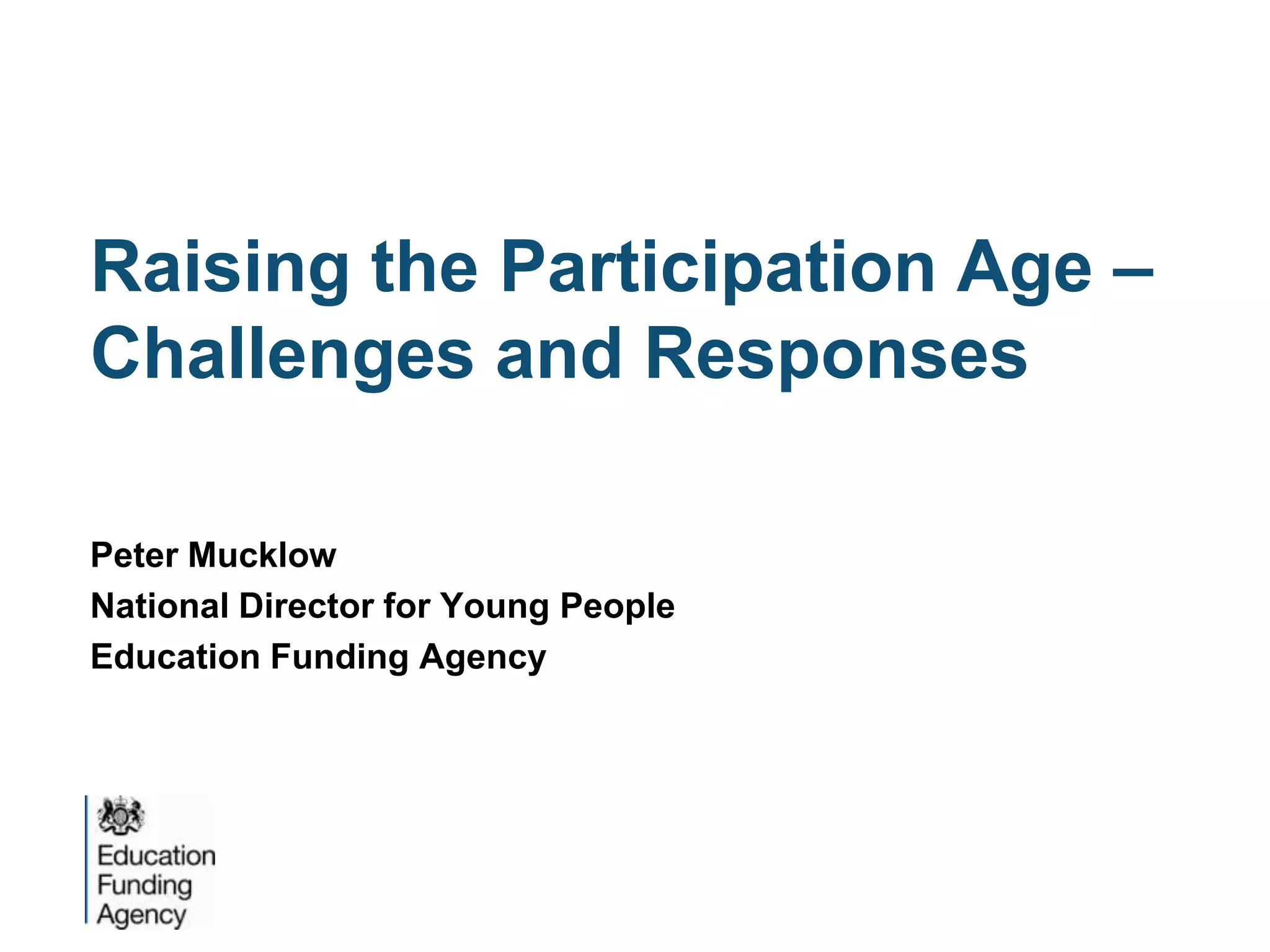 Raising the Participation Age – Challenges and Responses

Peter Mucklow
National Director for Young People
Education Funding Agency

Education
Funding
Agency